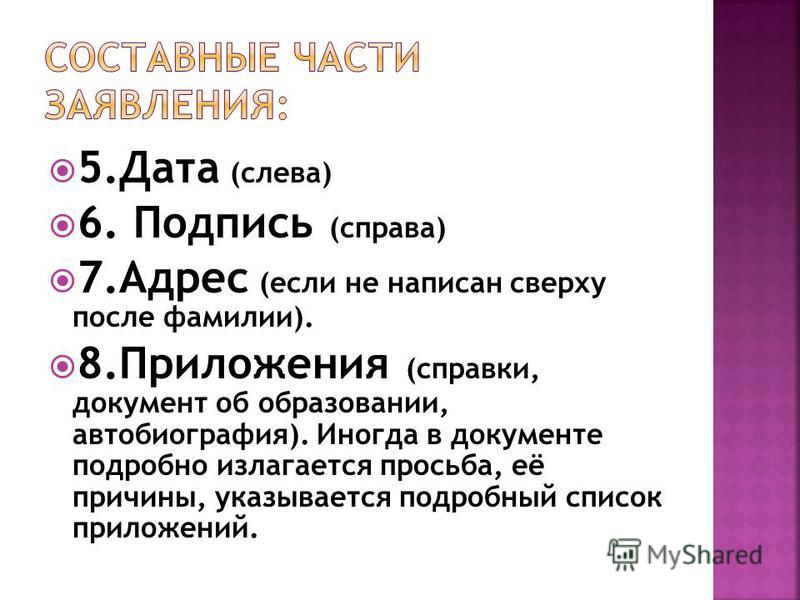 СОСТАВНЫЕ ЧАСТИ ЗАЯВЛЕНИЯ:

5.Дата (слева)

6. Подпись (справа)

7.Адрес (если не написан сверху после фамилии).

8.Приложения (справки, документ об образовании, автобиография). Иногда в документе подробно излагается просьба, её причины, указывается подробный список приложений.

MyShared